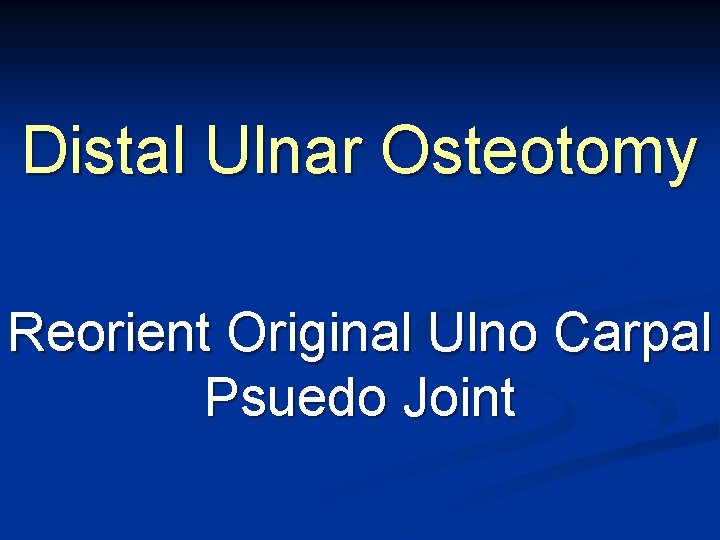 Distal Ulnar Osteotomy

Reorient Original Ulno Carpal Psuedo Joint